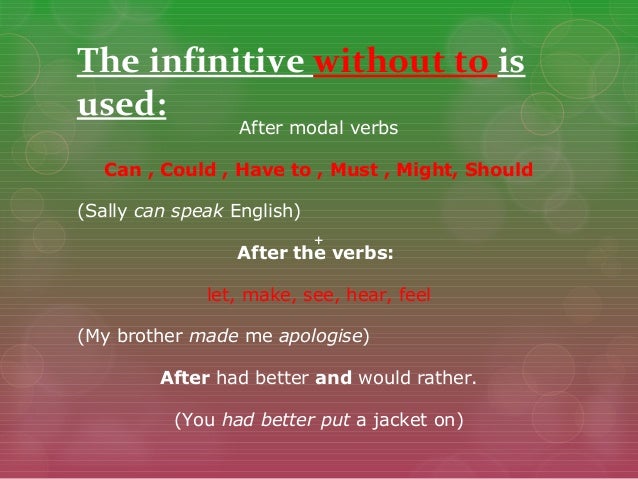 The infinitive without to is used:

After modal verbs

Can , Could , Have to , Must , Might, Should

(Sally can speak English)

+
After the verbs:

let, make, see, hear, feel

(My brother made me apologise)

After had better and would rather.

(You had better put a jacket on)